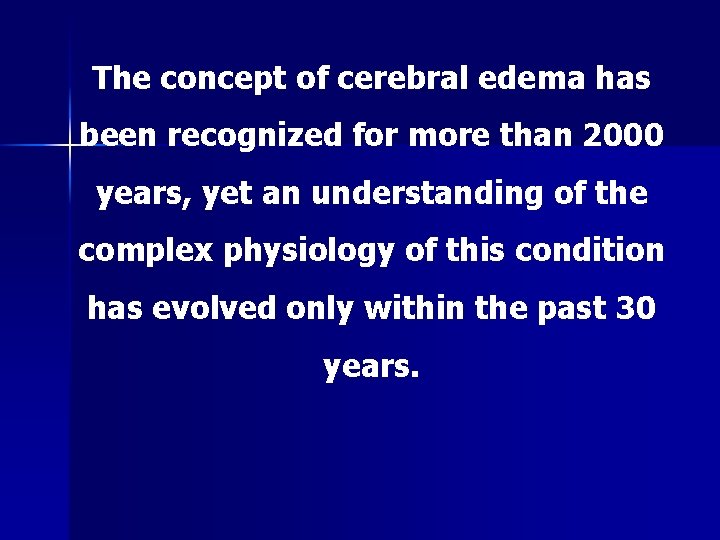 The concept of cerebral edema has been recognized for more than 2000 years, yet an understanding of the complex physiology of this condition has evolved only within the past 30 years.